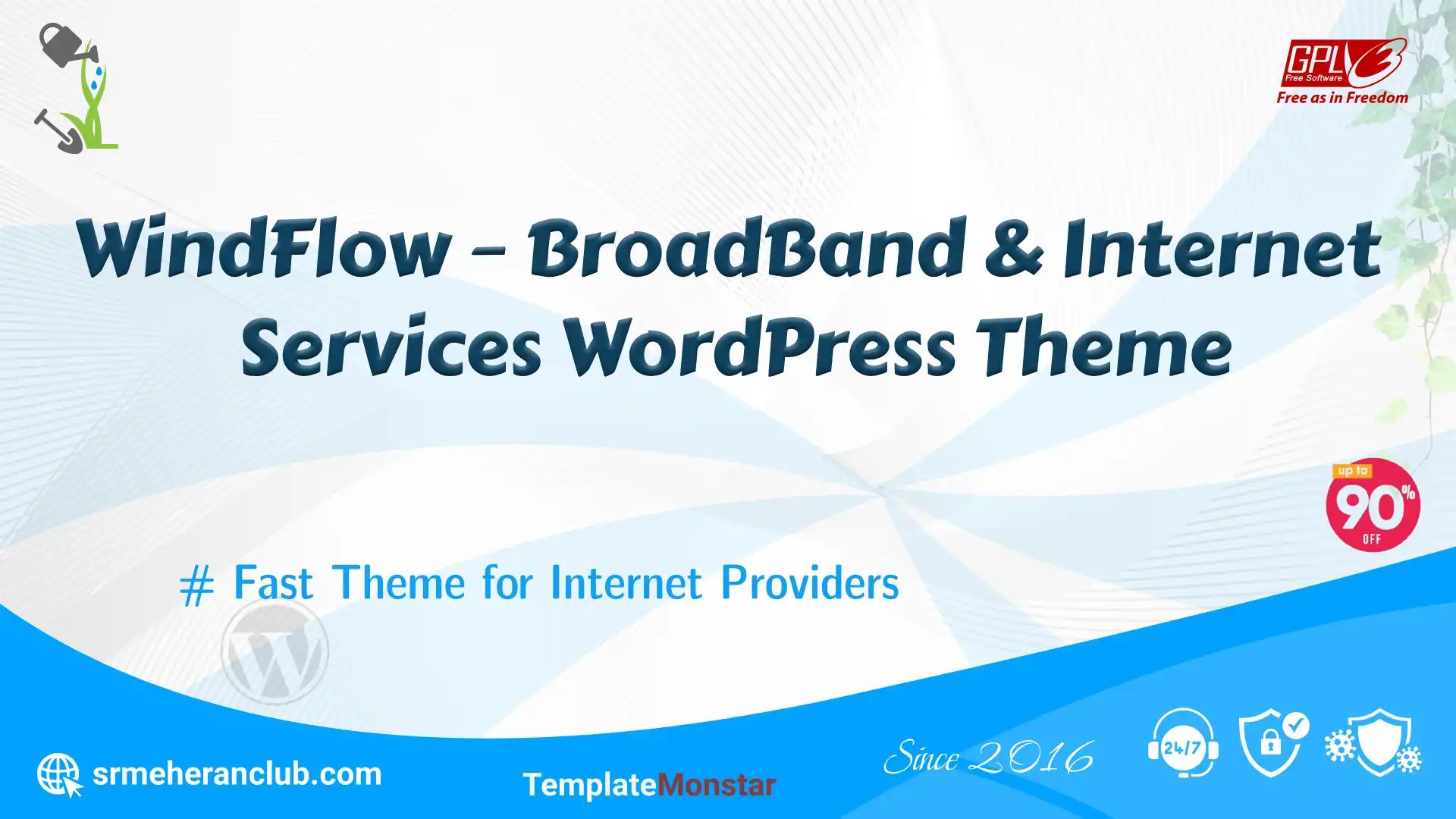 GPL 3 Free Software
Free as in Freedom

WindFlow – BroadBand & Internet Services WordPress Theme

up to 90% OFF

# Fast Theme for Internet Providers

srmeheranclub.com

TemplateMonstar

Since 2016

24/7